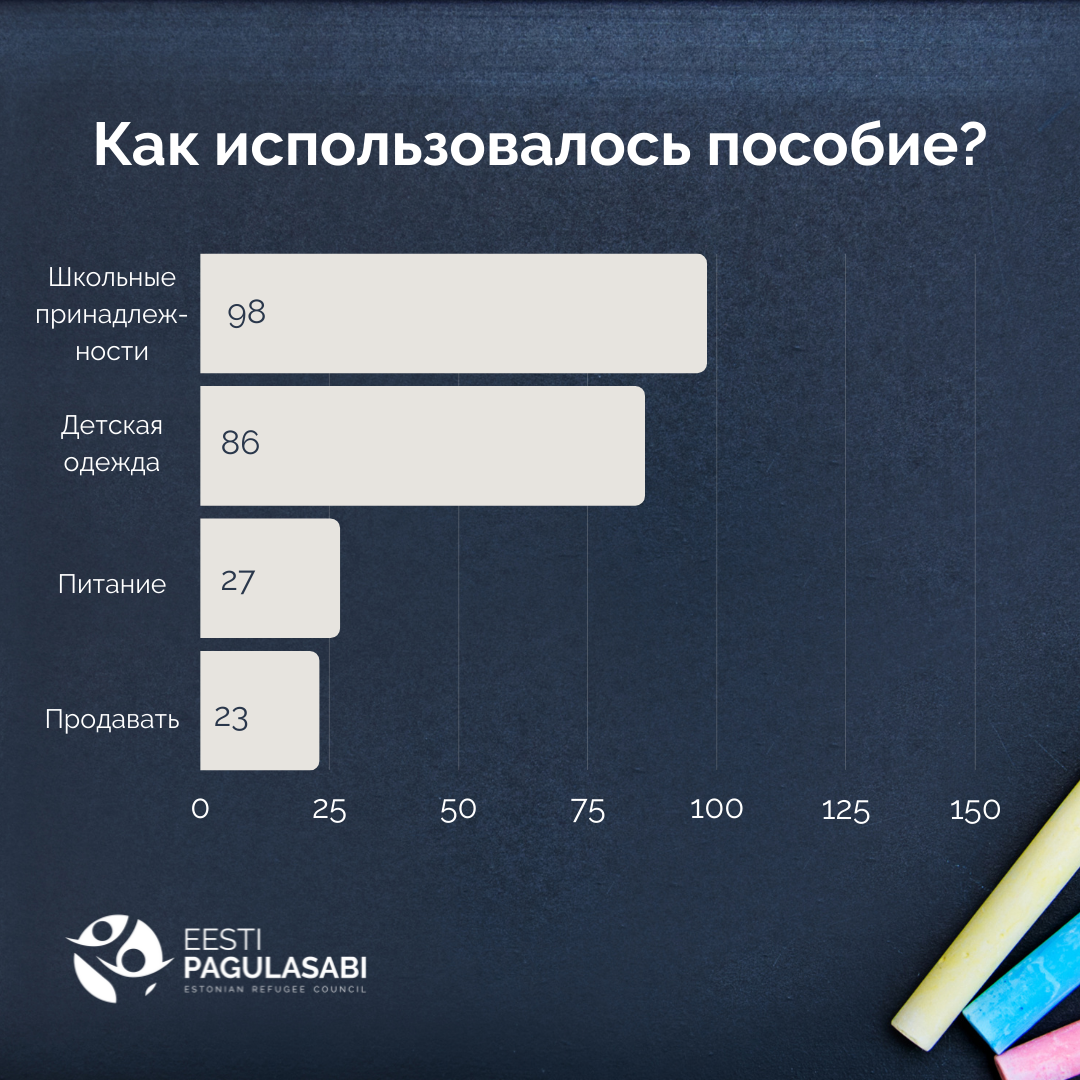 Как использовалось пособие?

Школьные принадлежности 98

Детская одежда 86

Питание 27

Продавать 23

0 25 50 75 100 125 150

EESTI PAGULASABI
ESTONIAN REFUGEE COUNCIL